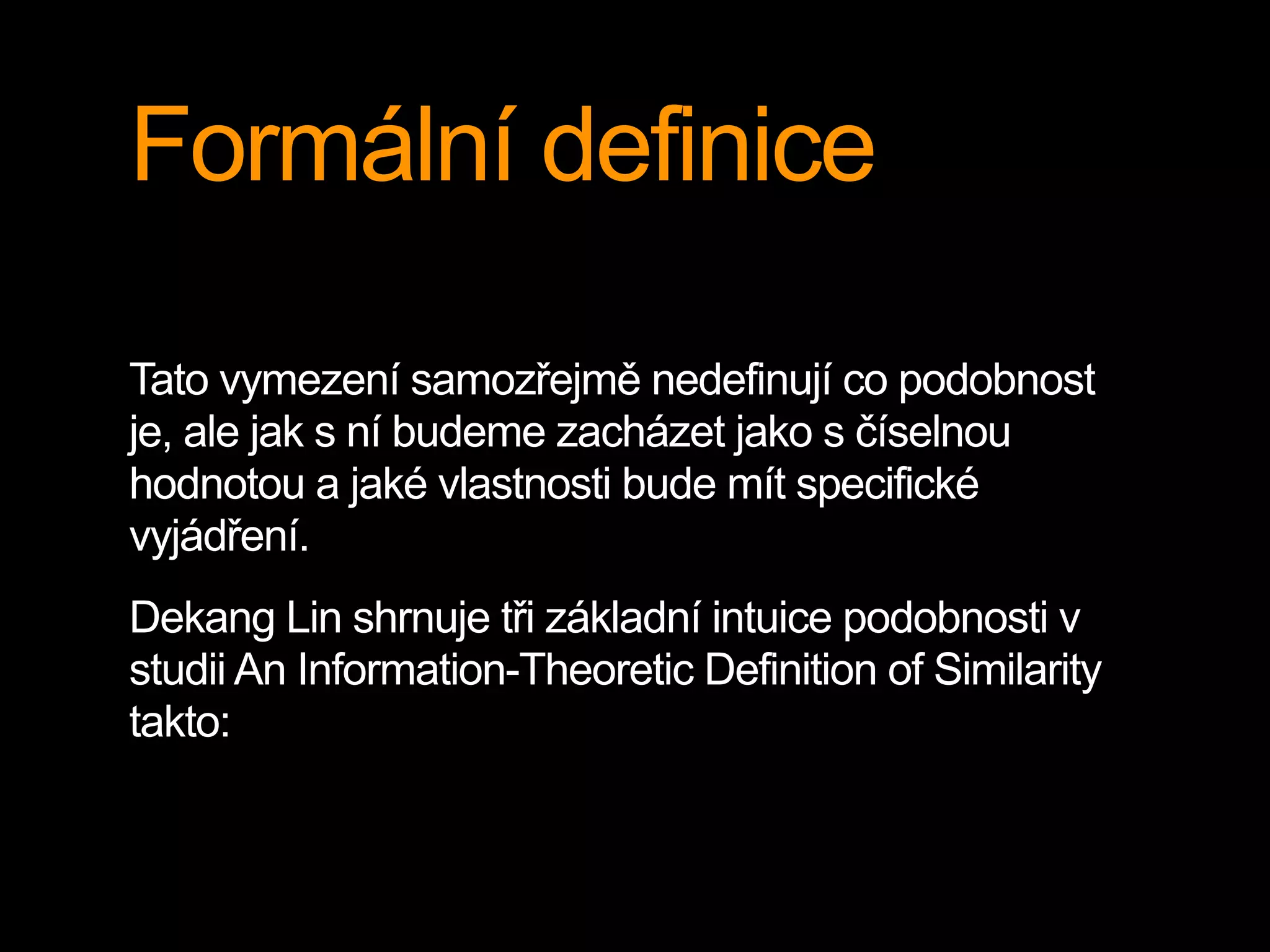 Formální definice

Tato vymezení samozřejmě nedefinují co podobnost je, ale jak s ní budeme zacházet jako s číselnou hodnotou a jaké vlastnosti bude mít specifické vyjádření.

Dekang Lin shrnuje tři základní intuice podobnosti v studii An Information-Theoretic Definition of Similarity takto: